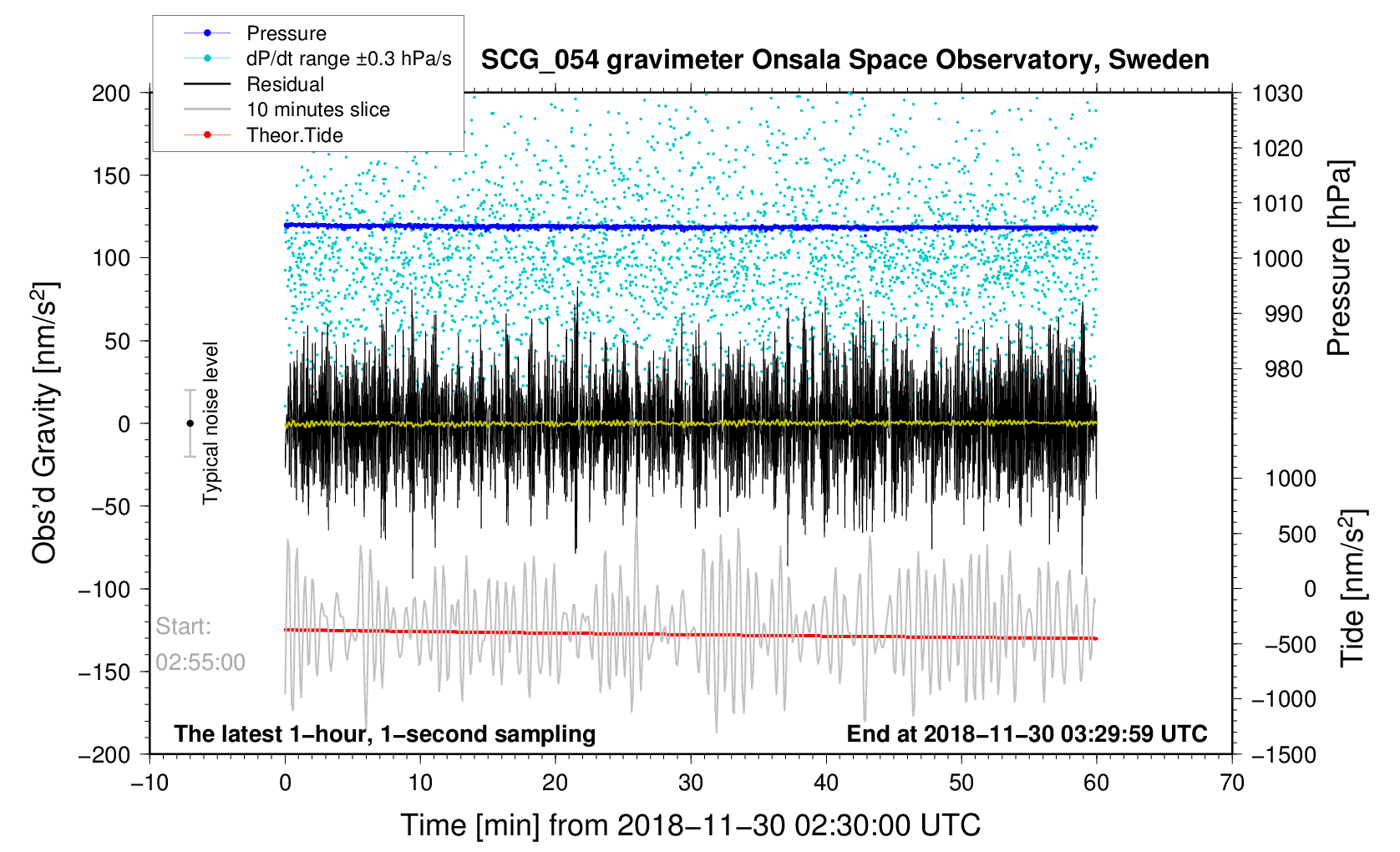 Pressure
dP/dt range ±0.3 hPa/s
Residual
10 minutes slice
Theor.Tide

SCG_054 gravimeter Onsala Space Observatory, Sweden

200
150
100
50
0
−50
−100
−150
−200

Obs'd Gravity [nm/s$^2$]

Typical noise level

Start:
02:55:00

The latest 1−hour, 1−second sampling

End at 2018−11−30 03:29:59 UTC

1030
1020
1010
1000
990
980

Pressure [hPa]

1000
500
0
−500
−1000
−1500

Tide [nm/s$^2$]

−10
0
10
20
30
40
50
60
70

Time [min] from 2018−11−30 02:30:00 UTC